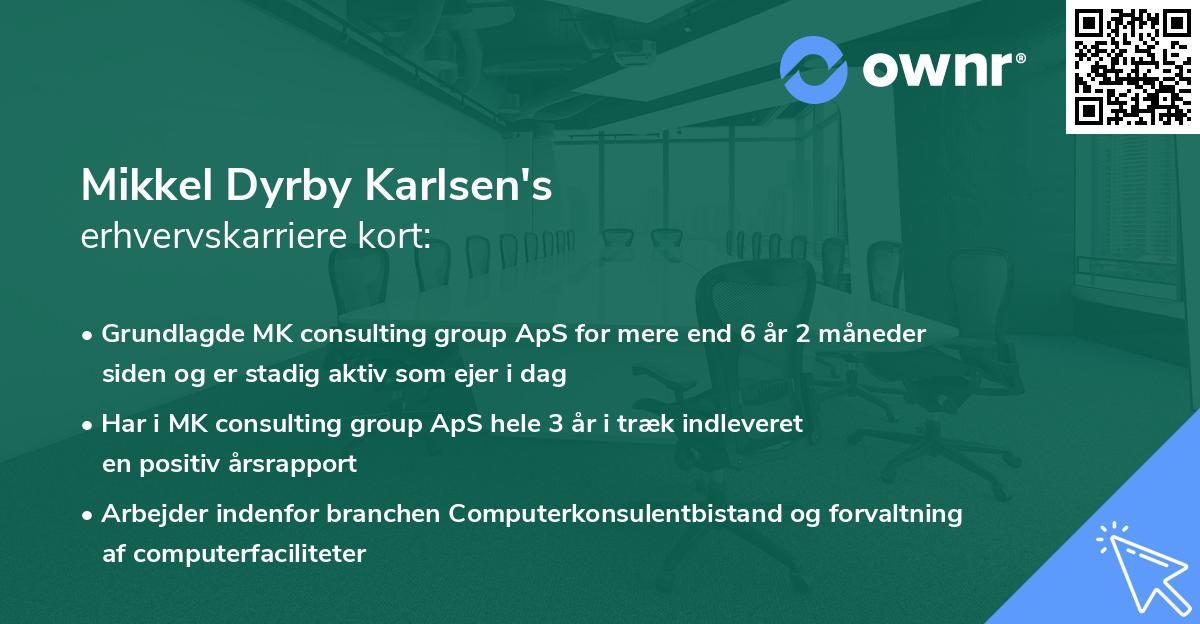 ownr®

Mikkel Dyrby Karlsen's
erhvervskarriere kort:

• Grundlagde MK consulting group ApS for mere end 6 år 2 måneder siden og er stadig aktiv som ejer i dag

• Har i MK consulting group ApS hele 3 år i træk indleveret en positiv årsrapport

• Arbejder indenfor branchen Computerkonsulentbistand og forvaltning af computerfaciliteter